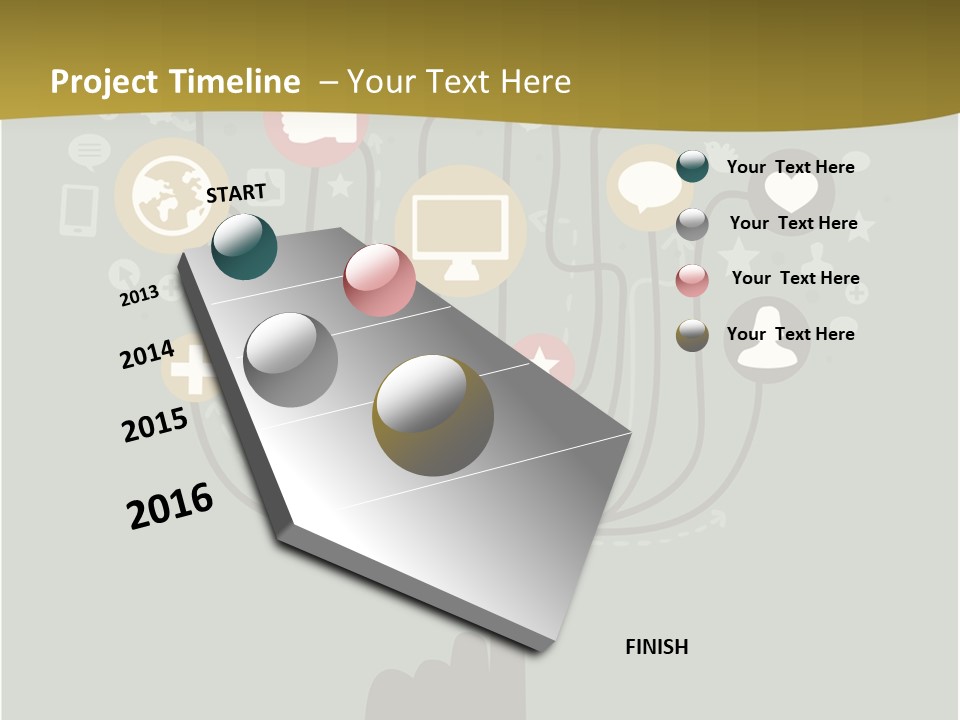 Project Timeline – Your Text Here

START

2013

2014

2015

2016

FINISH

Your Text Here

Your Text Here

Your Text Here

Your Text Here